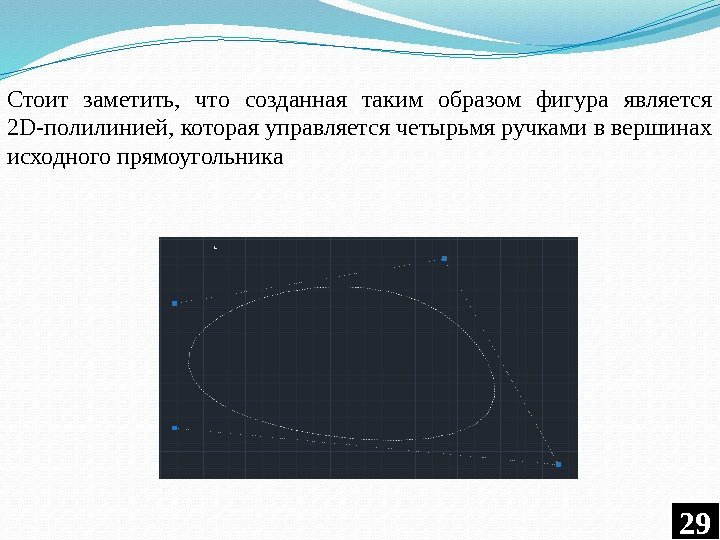 Стоит заметить, что созданная таким образом фигура является 2D-полилинией, которая управляется четырьмя ручками в вершинах исходного прямоугольника

29